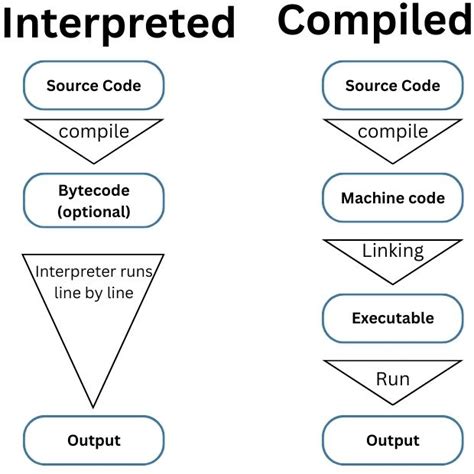 Interpreted

Source Code

compile

Bytecode (optional)

Interpreter runs line by line

Output

Compiled

Source Code

compile

Machine code

Linking

Executable

Run

Output